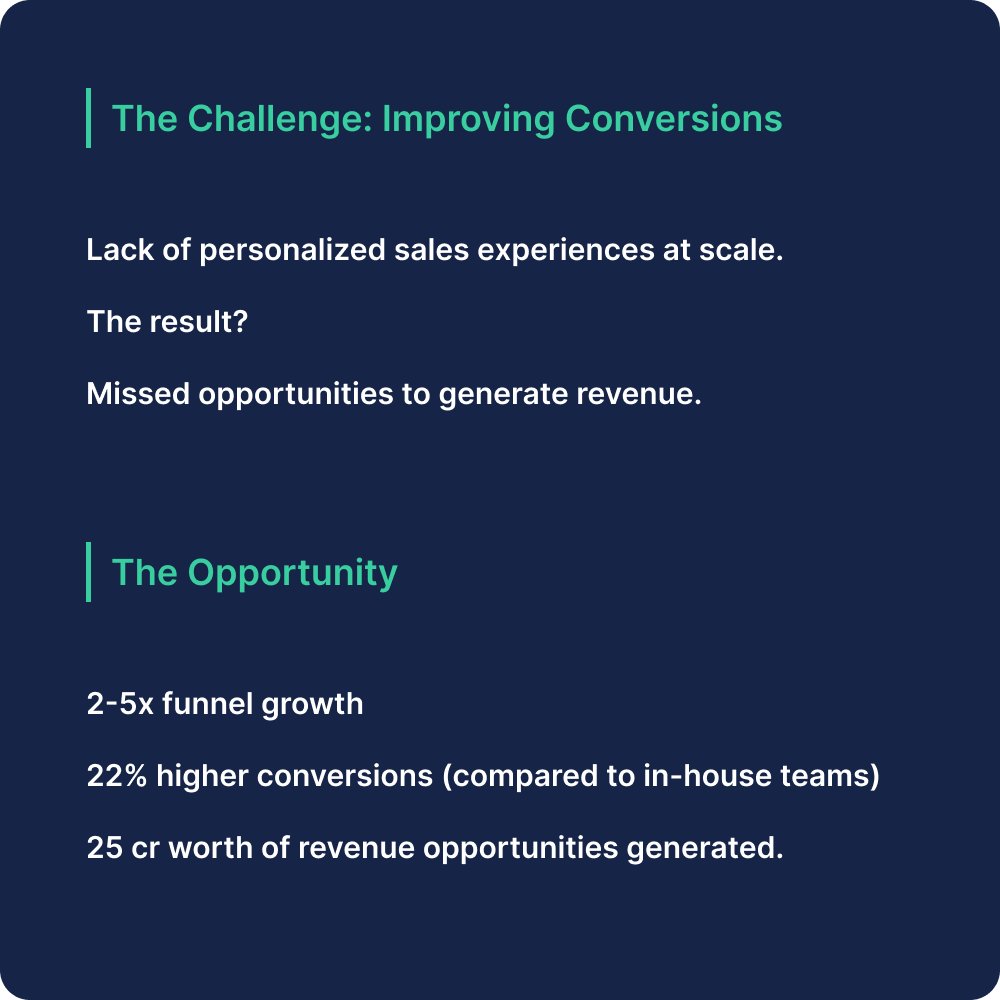 The Challenge: Improving Conversions

Lack of personalized sales experiences at scale.

The result?

Missed opportunities to generate revenue.

The Opportunity

2-5x funnel growth

22% higher conversions (compared to in-house teams)

25 cr worth of revenue opportunities generated.